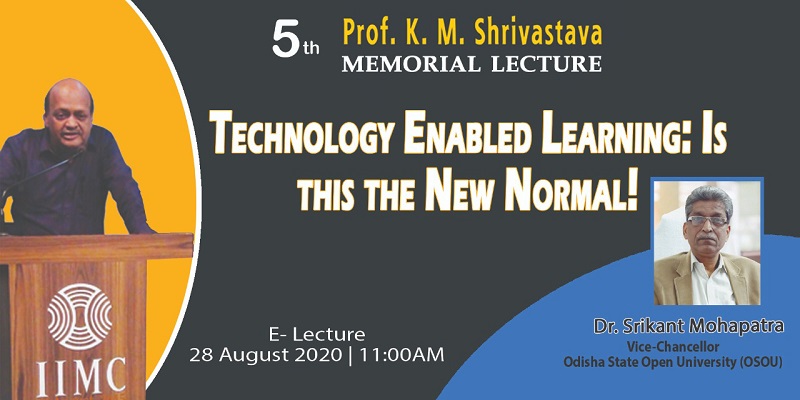 5th Prof. K. M. Shrivastava
MEMORIAL LECTURE

TECHNOLOGY ENABLED LEARNING: IS THIS THE NEW NORMAL!

IIMC

E- Lecture
28 August 2020 | 11:00AM

Dr. Srikant Mohapatra
Vice-Chancellor
Odisha State Open University (OSOU)